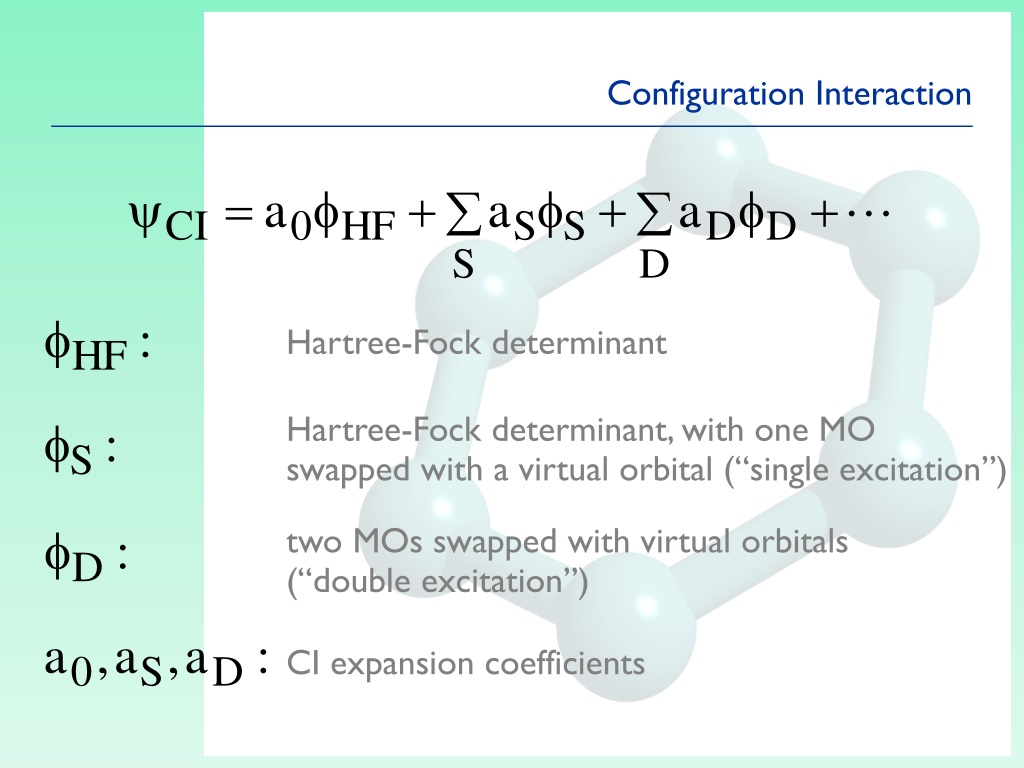 Configuration Interaction

$\psi_{CI} = a_0\phi_{HF} + \sum_S a_S\phi_S + \sum_D a_D\phi_D + \cdots$

$\phi_{HF}:$ Hartree-Fock determinant

$\phi_S:$ Hartree-Fock determinant, with one MO swapped with a virtual orbital (“single excitation”)

$\phi_D:$ two MOs swapped with virtual orbitals (“double excitation”)

$a_0, a_S, a_D:$ CI expansion coefficients